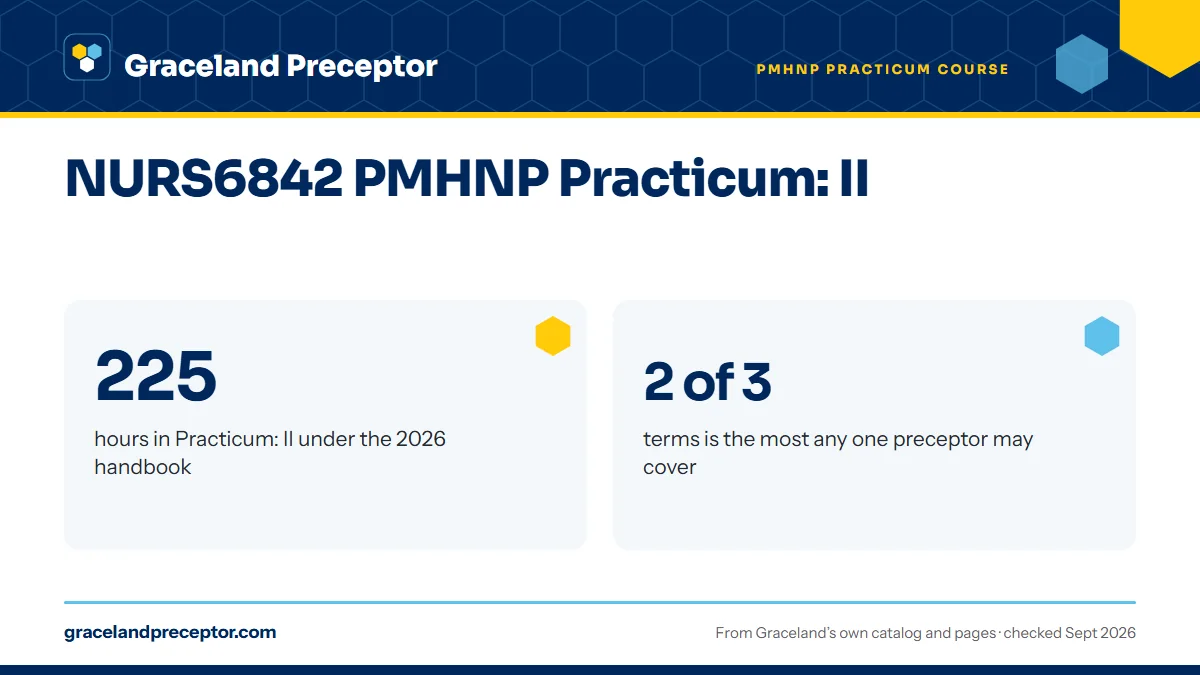 Graceland Preceptor

PMHNP PRACTICUM COURSE

NURS6842 PMHNP Practicum: II

225

hours in Practicum: II under the 2026 handbook

2 of 3

terms is the most any one preceptor may cover

gracelandpreceptor.com

From Graceland's own catalog and pages · checked Sept 2026